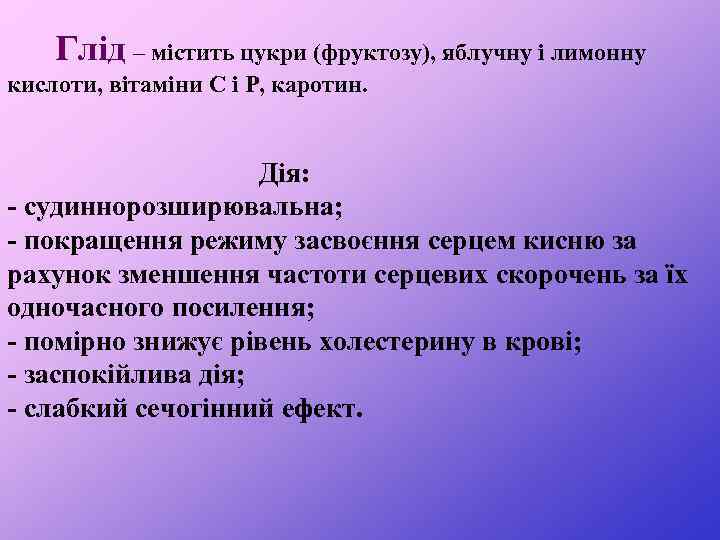 Глід – містить цукри (фруктозу), яблучну і лимонну кислоти, вітаміни С і Р, каротин.

Дія:
- судиннорозширювальна;
- покращення режиму засвоєння серцем кисню за рахунок зменшення частоти серцевих скорочень за їх одночасного посилення;
- помірно знижує рівень холестерину в крові;
- заспокійлива дія;
- слабкий сечогінний ефект.